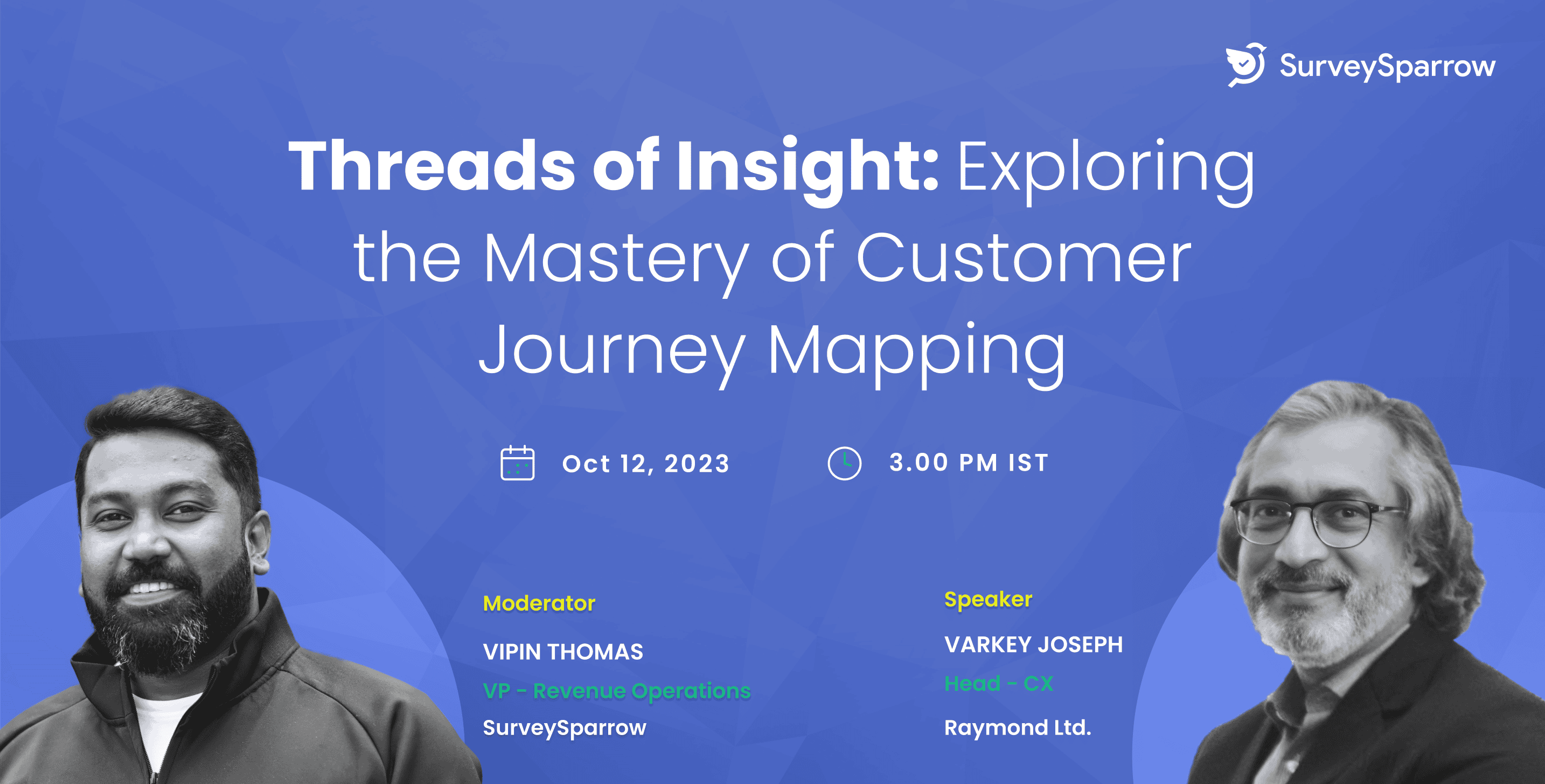 SurveySparrow

Threads of Insight: Exploring the Mastery of Customer Journey Mapping

Oct 12, 2023

3.00 PM IST

Moderator

VIPIN THOMAS

VP - Revenue Operations

SurveySparrow

Speaker

VARKEY JOSEPH

Head - CX

Raymond Ltd.